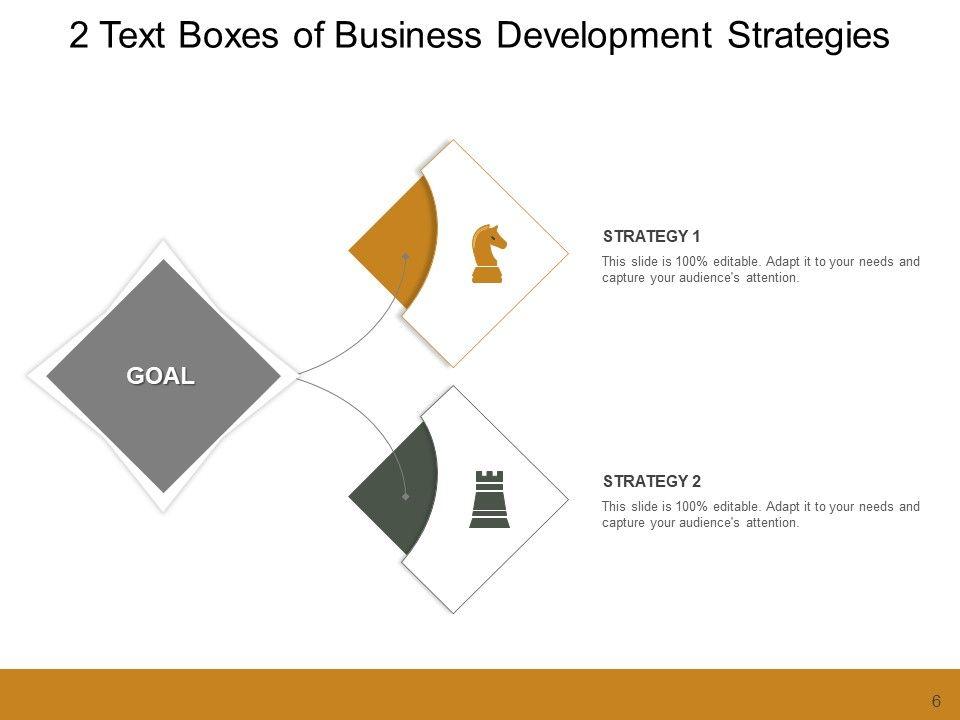 2 Text Boxes of Business Development Strategies

GOAL

STRATEGY 1

This slide is 100% editable. Adapt it to your needs and capture your audience's attention.

STRATEGY 2

This slide is 100% editable. Adapt it to your needs and capture your audience's attention.

6